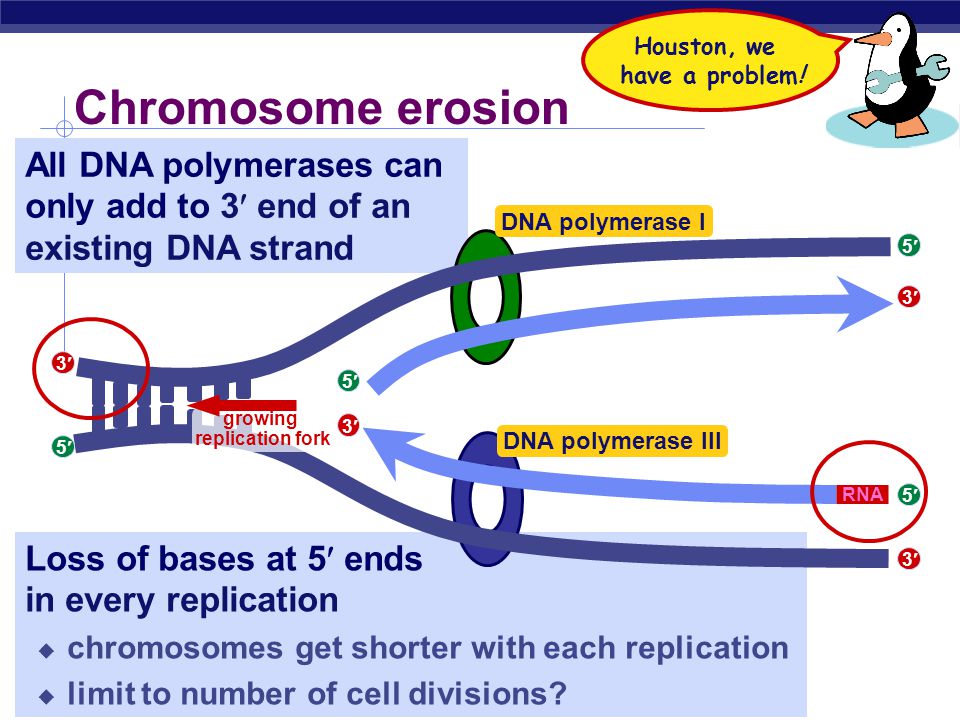 Houston, we have a problem!

Chromosome erosion

All DNA polymerases can only add to 3′ end of an existing DNA strand

DNA polymerase I

5′

3′

3′

5′

5′

growing replication fork

3′

DNA polymerase III

RNA

5′

3′

Loss of bases at 5′ ends in every replication

◆ chromosomes get shorter with each replication

◆ limit to number of cell divisions?